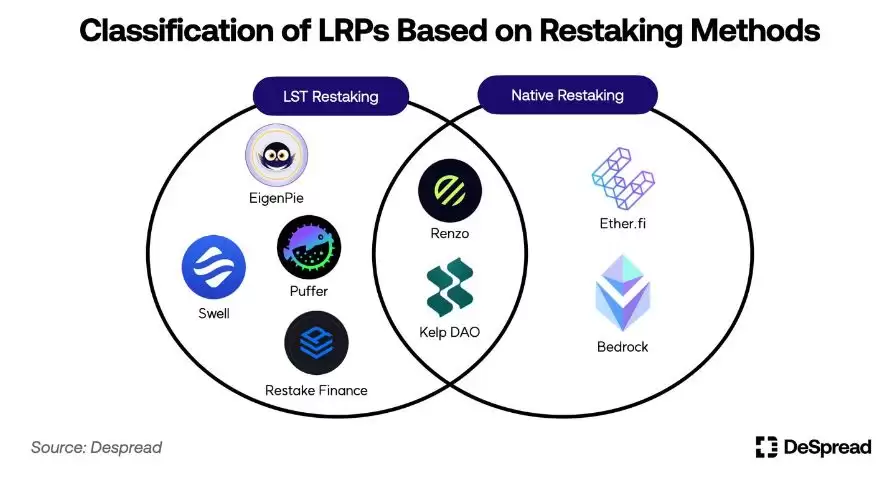 Classification of LRPs Based on Restaking Methods

LST Restaking

Native Restaking

EigenPie

Swell

Puffer

Restake Finance

Renzo

Kelp DAO

Ether.fi

Bedrock

Source: Despread

DeSpread